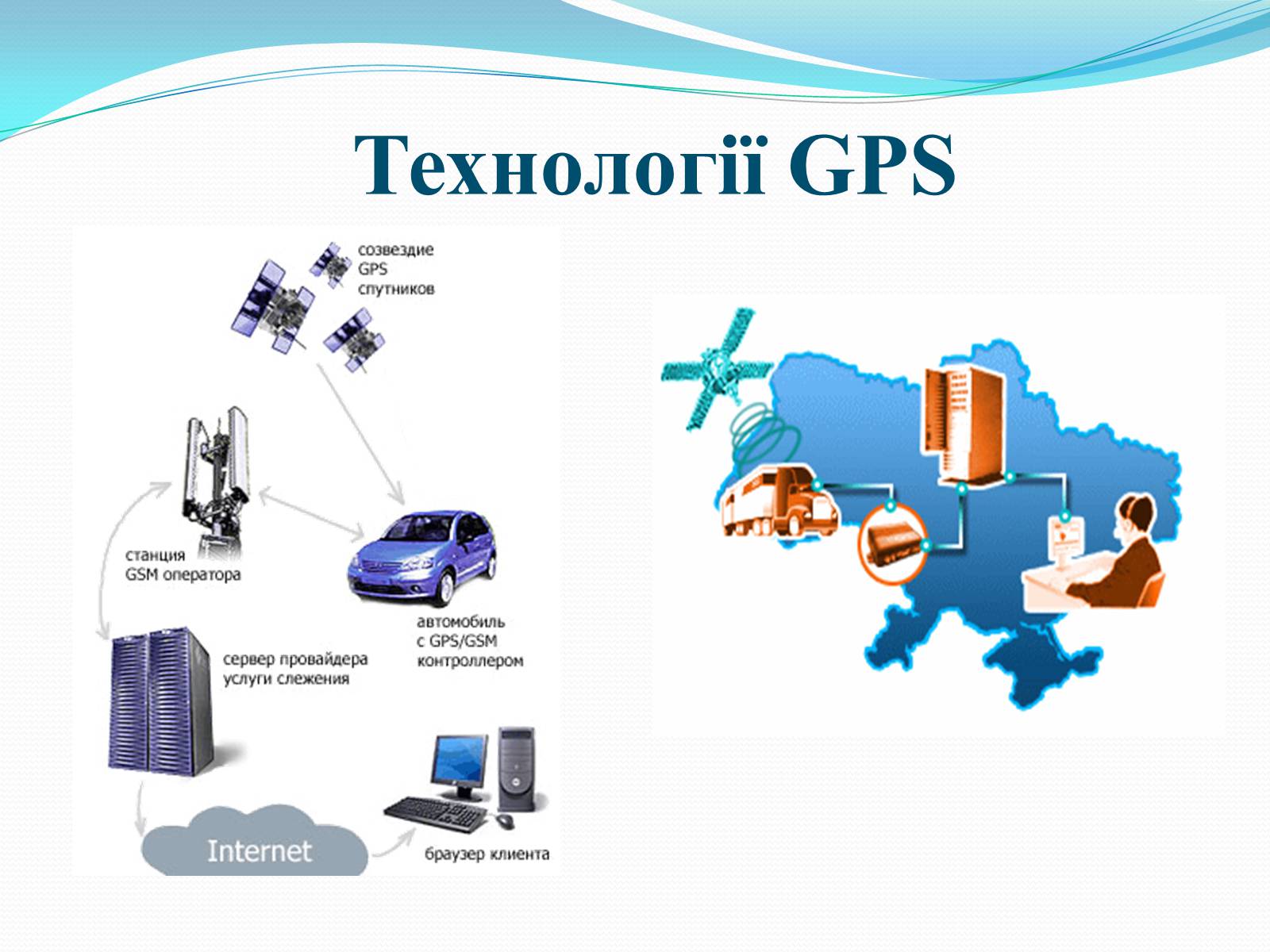 Технології GPS

созвездие GPS спутников

станция GSM оператора

автомобиль с GPS/GSM контроллером

сервер провайдера услуги слежения

Internet

браузер клиента